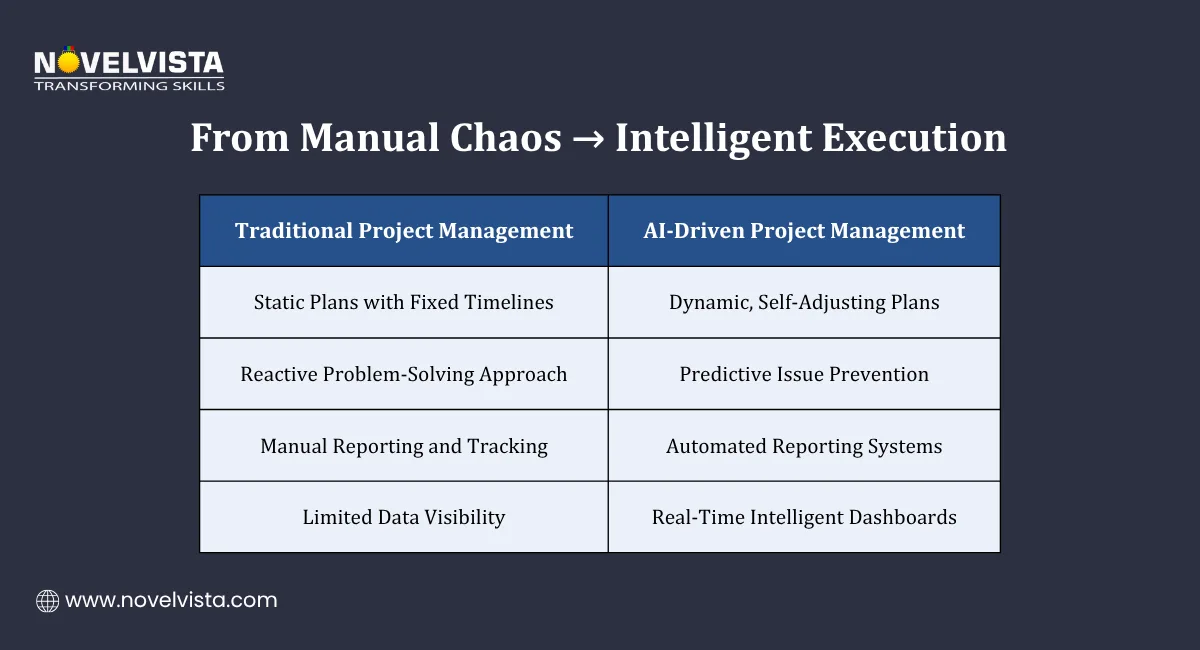 NOVELVISTA
TRANSFORMING SKILLS

From Manual Chaos → Intelligent Execution

| Traditional Project Management | AI-Driven Project Management |
|---|---|
| Static Plans with Fixed Timelines | Dynamic, Self-Adjusting Plans |
| Reactive Problem-Solving Approach | Predictive Issue Prevention |
| Manual Reporting and Tracking | Automated Reporting Systems |
| Limited Data Visibility | Real-Time Intelligent Dashboards |

www.novelvista.com